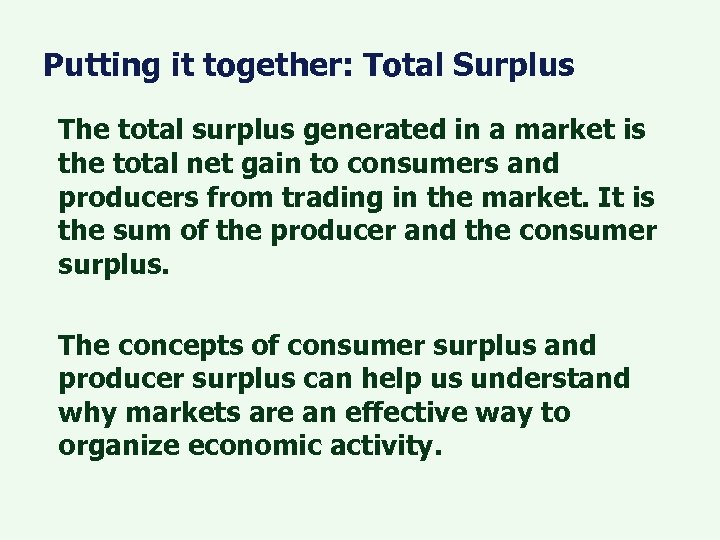 Putting it together: Total Surplus

The total surplus generated in a market is the total net gain to consumers and producers from trading in the market. It is the sum of the producer and the consumer surplus.

The concepts of consumer surplus and producer surplus can help us understand why markets are an effective way to organize economic activity.